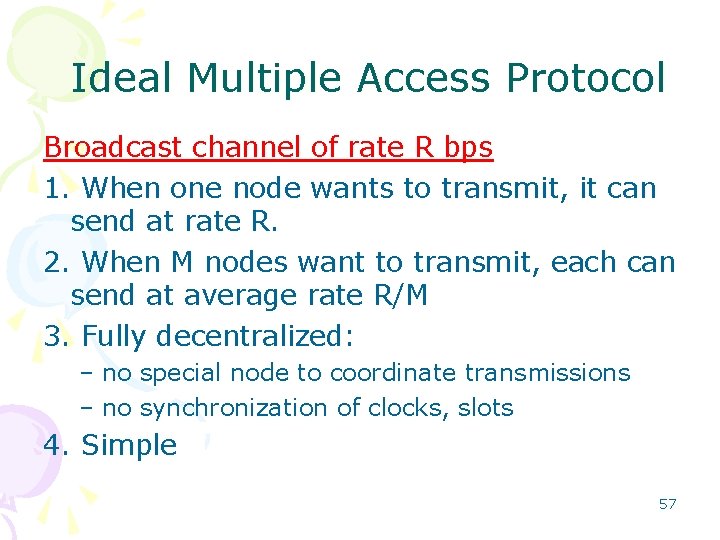 Ideal Multiple Access Protocol

Broadcast channel of rate R bps

1. When one node wants to transmit, it can send at rate R.

2. When M nodes want to transmit, each can send at average rate R/M

3. Fully decentralized:

– no special node to coordinate transmissions

– no synchronization of clocks, slots

4. Simple

57